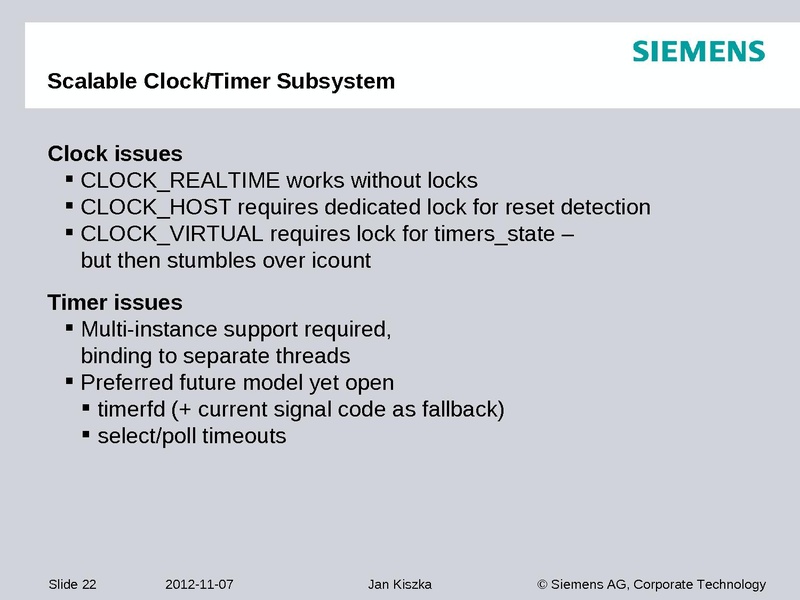 SIEMENS

Scalable Clock/Timer Subsystem

Clock issues
▪ CLOCK_REALTIME works without locks
▪ CLOCK_HOST requires dedicated lock for reset detection
▪ CLOCK_VIRTUAL requires lock for timers_state – but then stumbles over icount

Timer issues
▪ Multi-instance support required, binding to separate threads
▪ Preferred future model yet open
▪ timerfd (+ current signal code as fallback)
▪ select/poll timeouts

Slide 22 2012-11-07 Jan Kiszka © Siemens AG, Corporate Technology